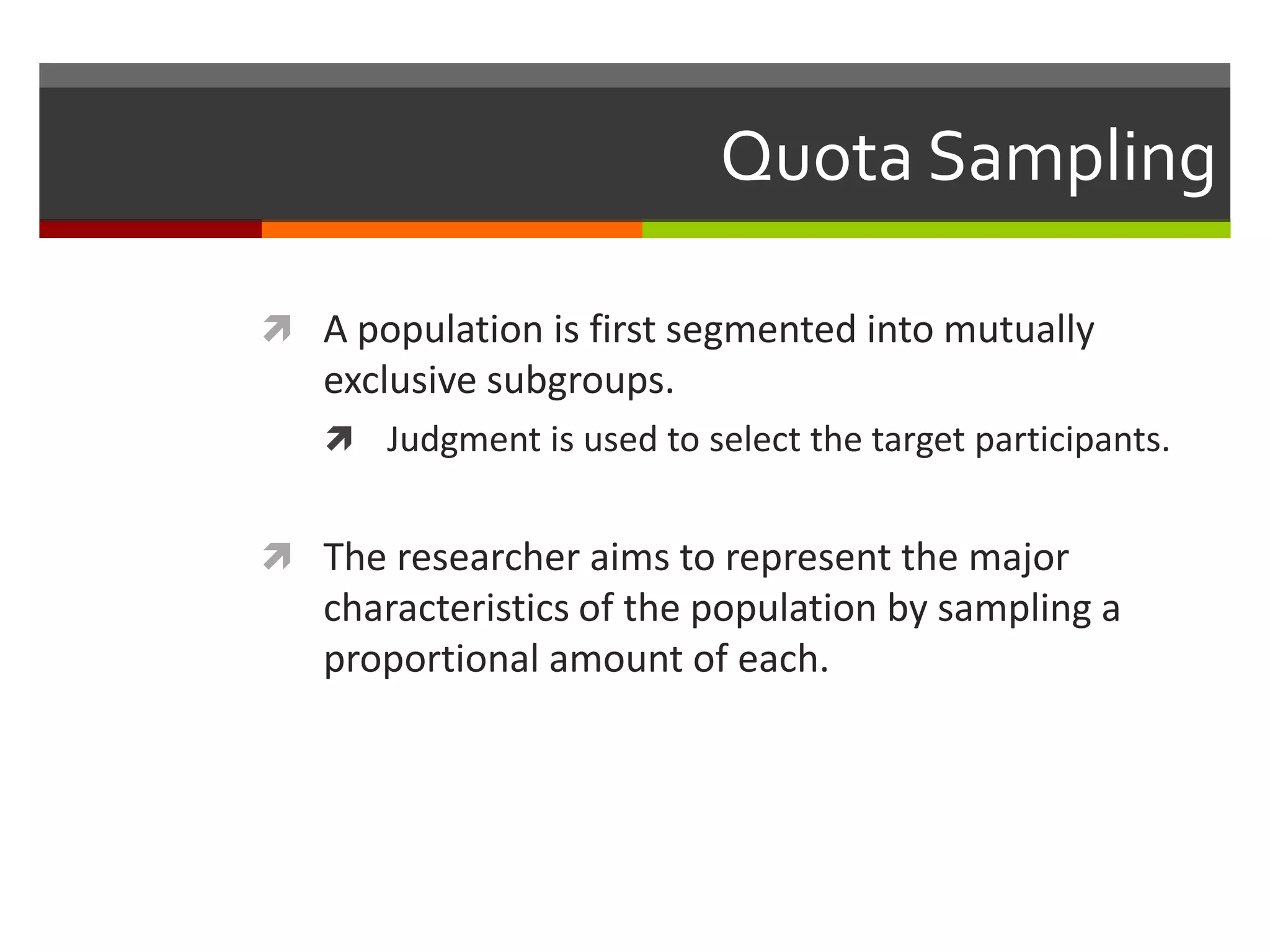 Quota Sampling

A population is first segmented into mutually exclusive subgroups.

Judgment is used to select the target participants.

The researcher aims to represent the major characteristics of the population by sampling a proportional amount of each.